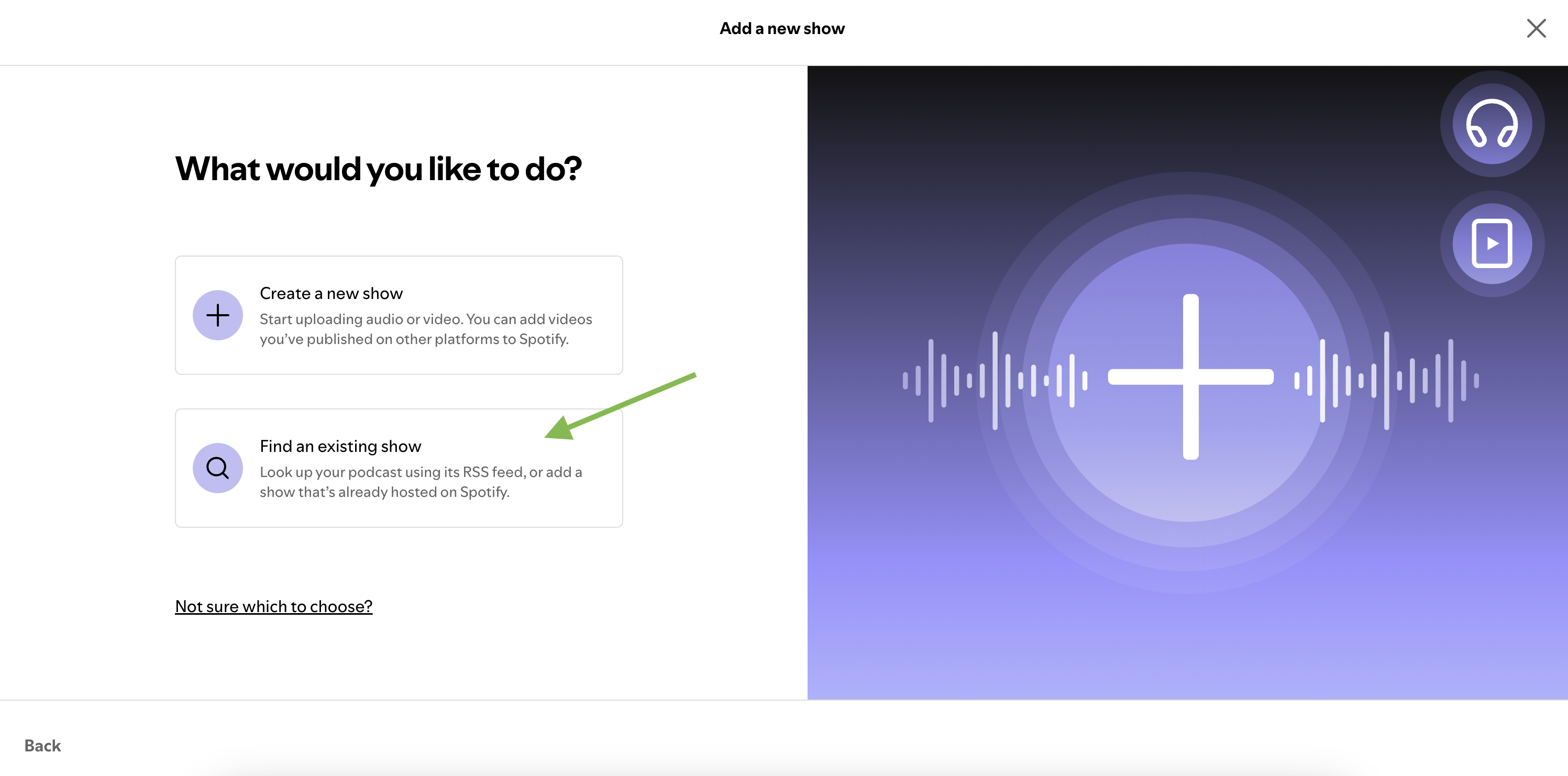 Add a new show

What would you like to do?

Create a new show
Start uploading audio or video. You can add videos you've published on other platforms to Spotify.

Find an existing show
Look up your podcast using its RSS feed, or add a show that's already hosted on Spotify.

Not sure which to choose?

Back